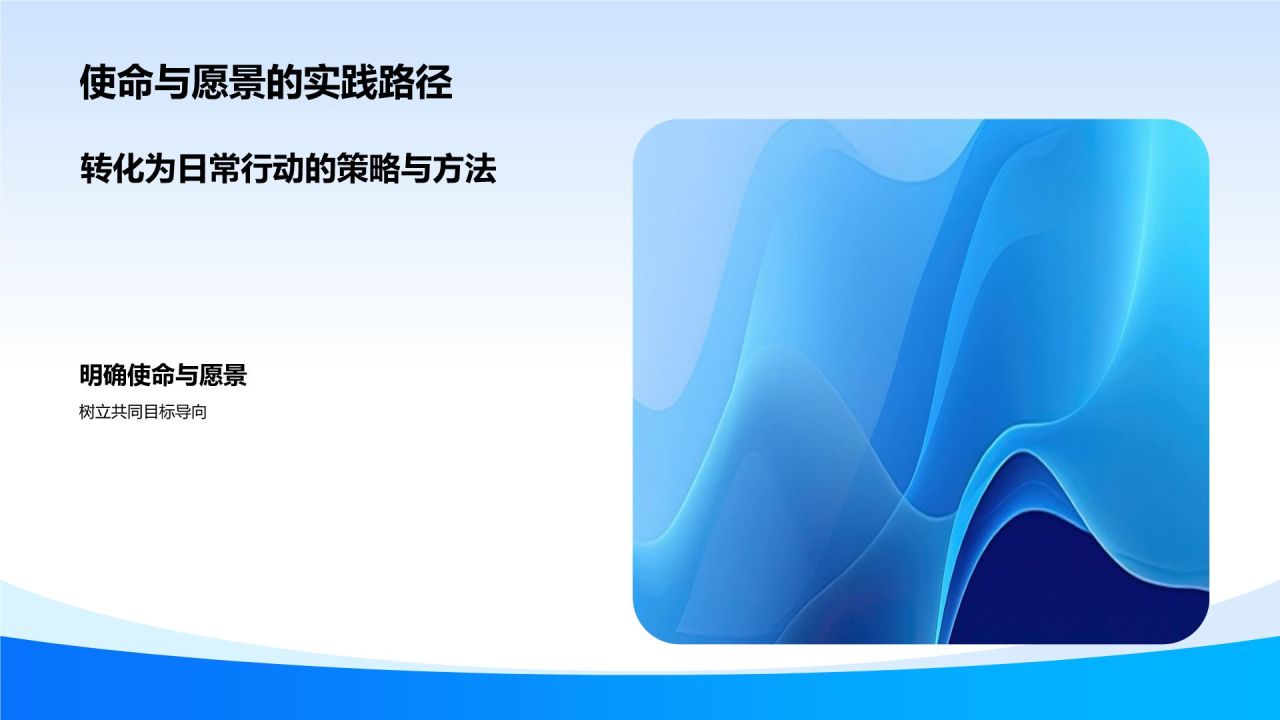 使命与愿景的实践路径

转化为日常行动的策略与方法

明确使命与愿景

树立共同目标导向